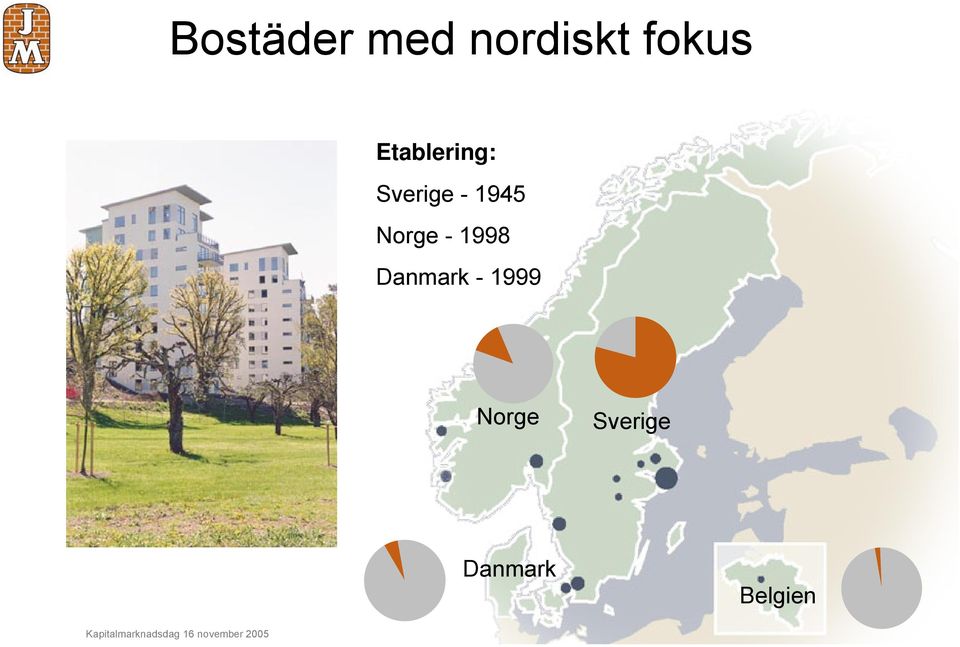 JM

Bostäder med nordiskt fokus

Etablering:
Sverige - 1945
Norge - 1998
Danmark - 1999

Norge
Sverige
Danmark
Belgien

Kapitalmarknadsdag 16 november 2005